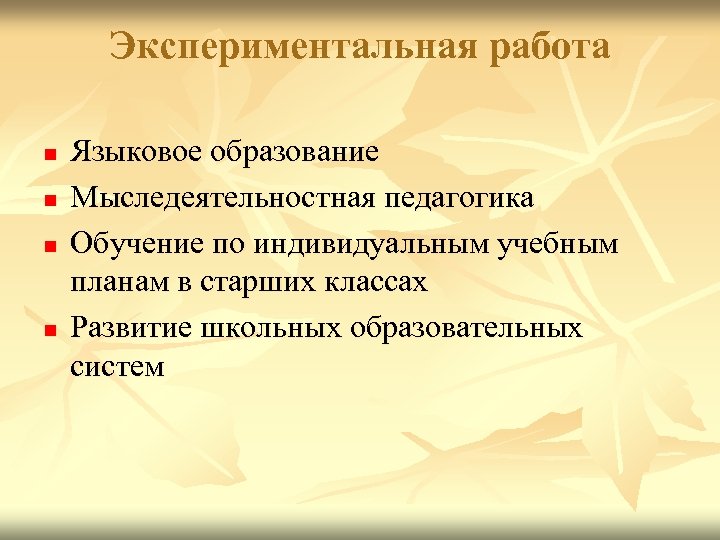 Экспериментальная работа

- Языковое образование
- Мыследеятельностная педагогика
- Обучение по индивидуальным учебным планам в старших классах
- Развитие школьных образовательных систем